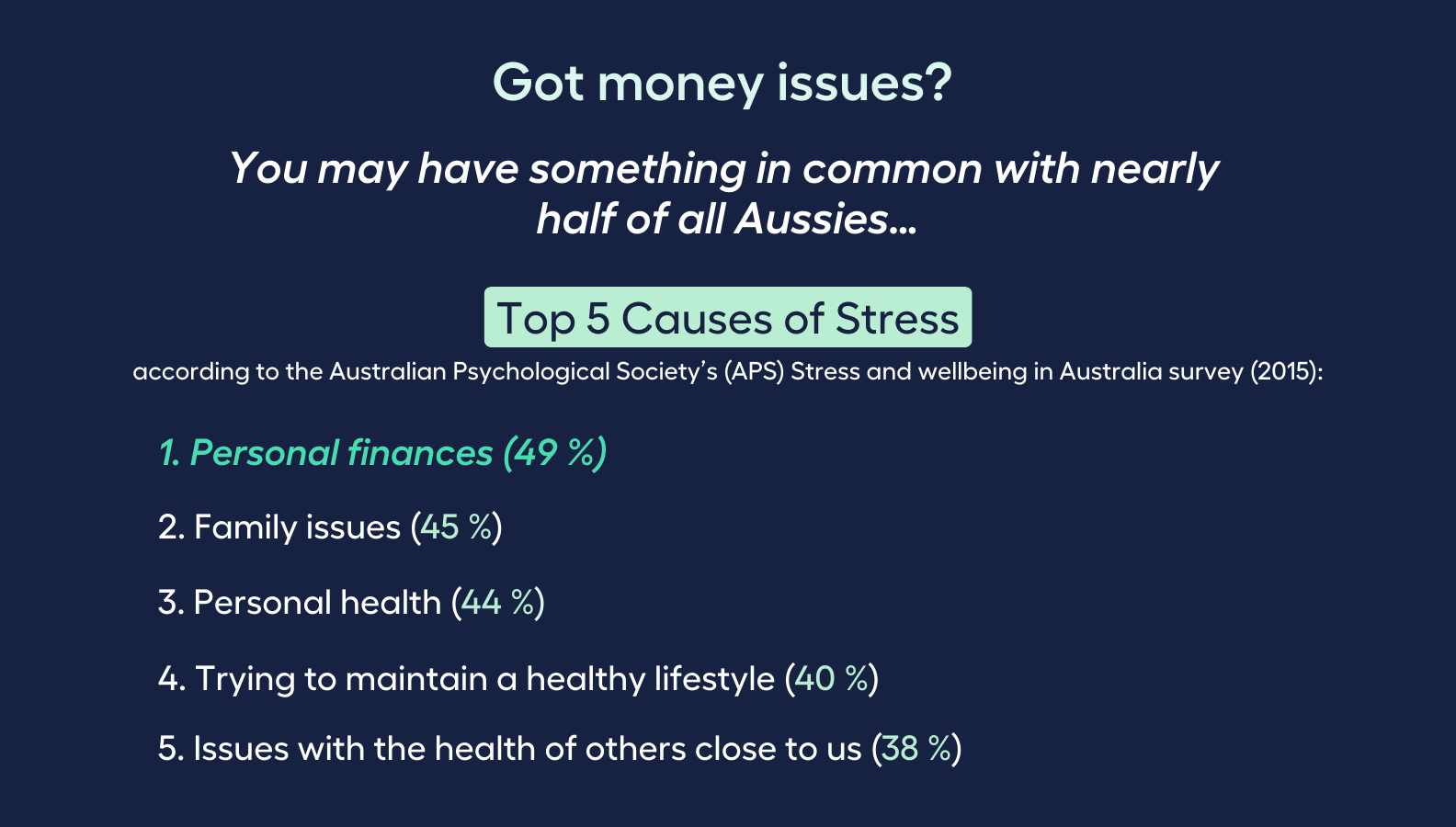 Got money issues?

You may have something in common with nearly half of all Aussies...

Top 5 Causes of Stress

according to the Australian Psychological Society's (APS) Stress and wellbeing in Australia survey (2015):

1. Personal finances (49 %)

2. Family issues (45 %)

3. Personal health (44 %)

4. Trying to maintain a healthy lifestyle (40 %)

5. Issues with the health of others close to us (38 %)